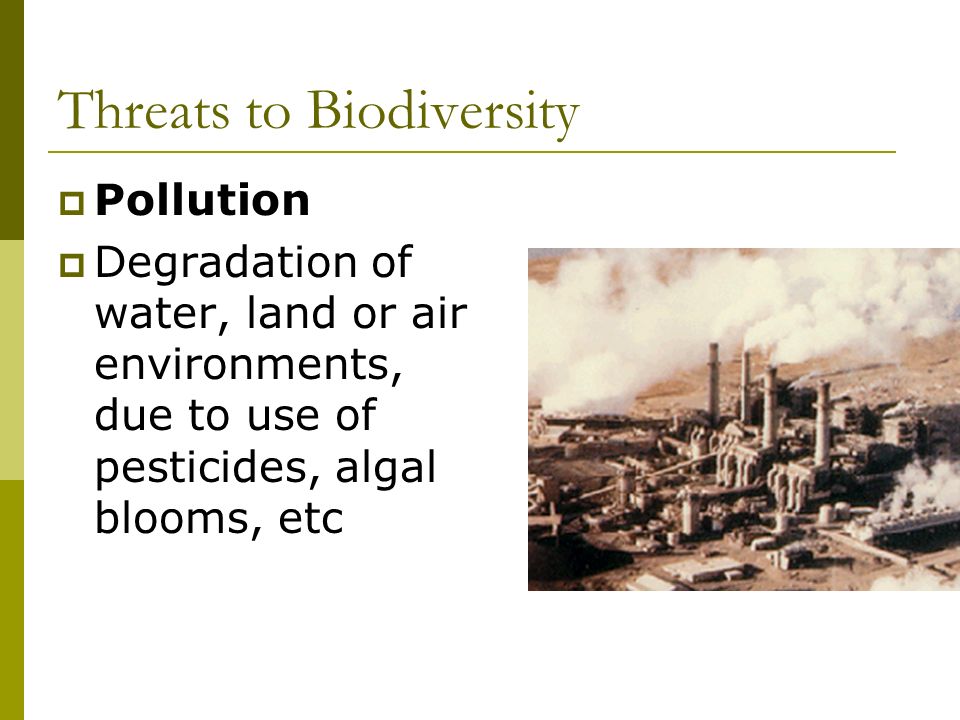 Threats to Biodiversity

Pollution

Degradation of water, land or air environments, due to use of pesticides, algal blooms, etc